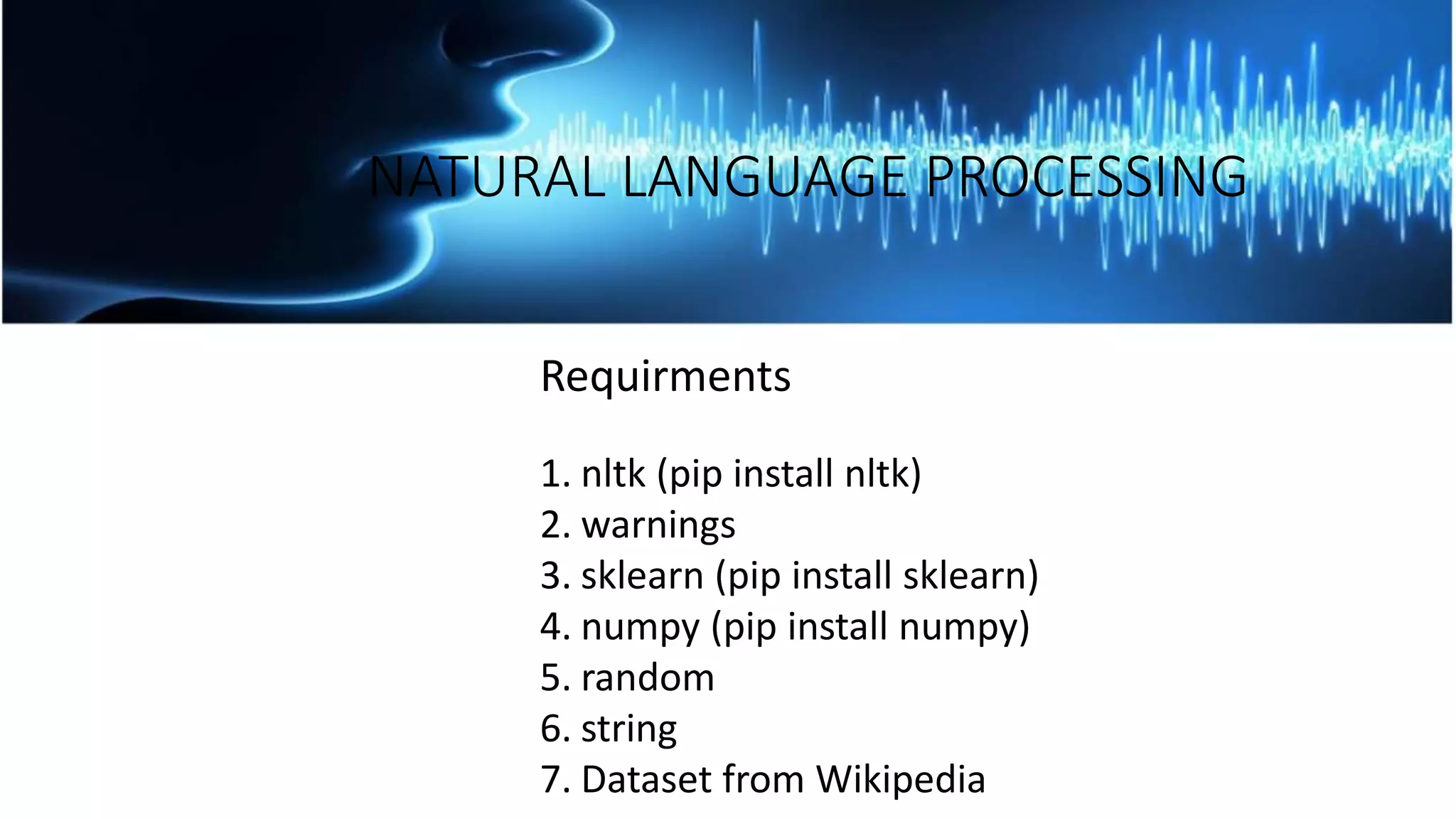 NATURAL LANGUAGE PROCESSING

Requirments

1. nltk (pip install nltk)
2. warnings
3. sklearn (pip install sklearn)
4. numpy (pip install numpy)
5. random
6. string
7. Dataset from Wikipedia